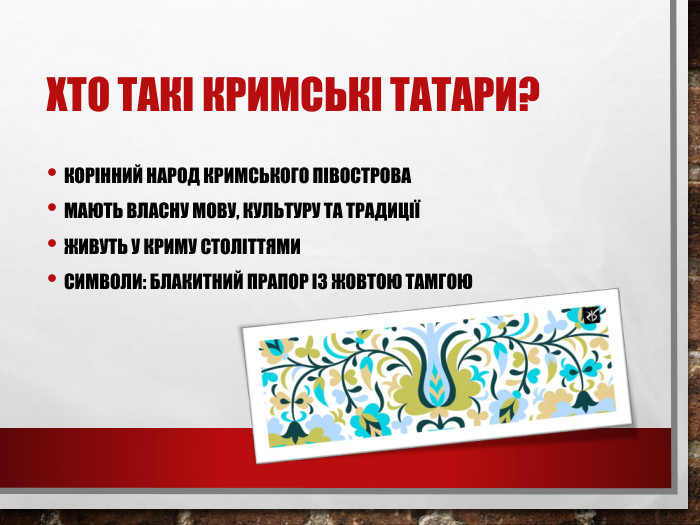 ХТО ТАКІ КРИМСЬКІ ТАТАРИ?

• КОРІННИЙ НАРОД КРИМСЬКОГО ПІВОСТРОВА
• МАЮТЬ ВЛАСНУ МОВУ, КУЛЬТУРУ ТА ТРАДИЦІЇ
• ЖИВУТЬ У КРИМУ СТОЛІТТЯМИ
• СИМВОЛИ: БЛАКИТНИЙ ПРАПОР ІЗ ЖОВТОЮ ТАМГОЮ